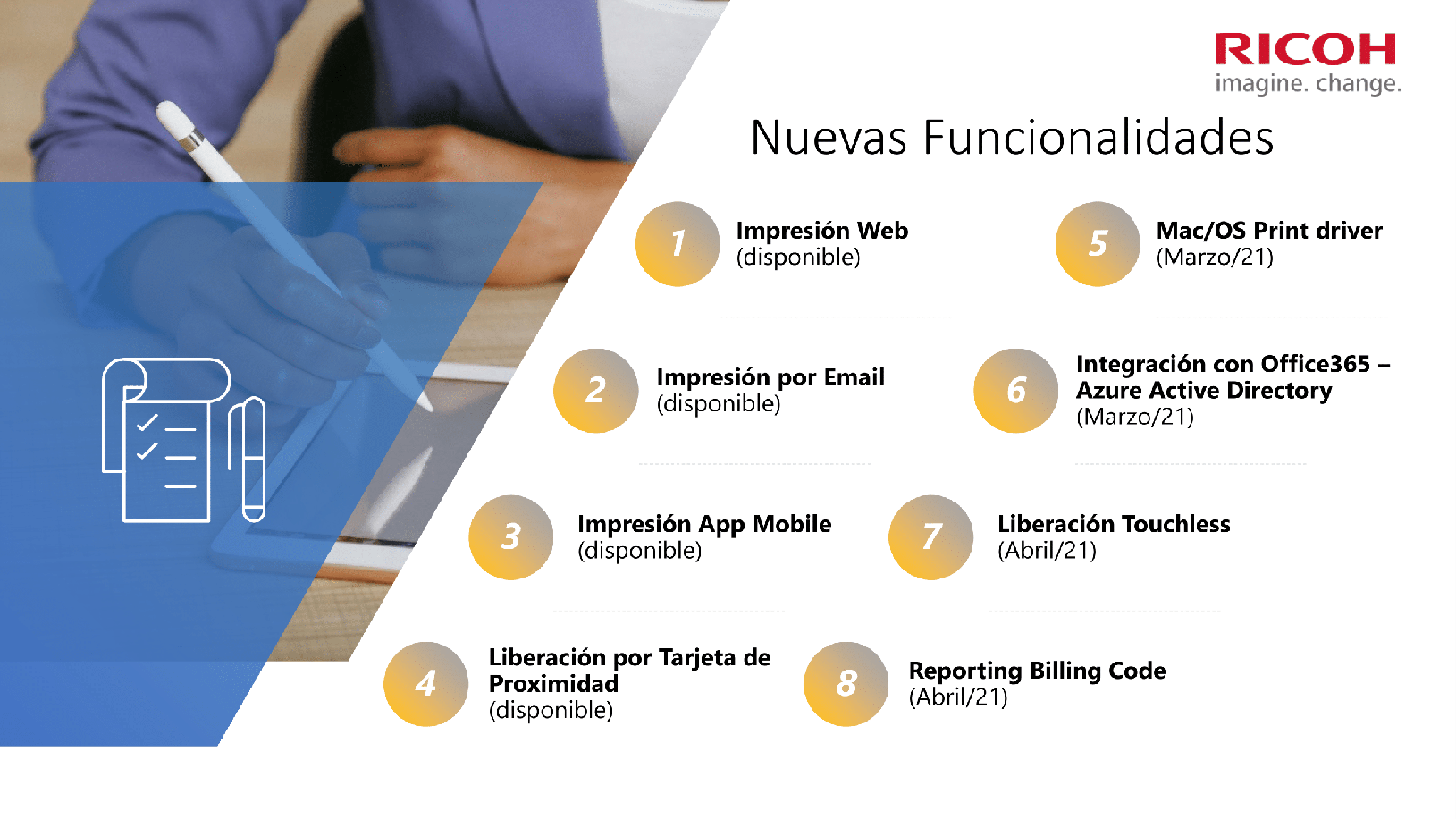 RICOH
imagine. change.

Nuevas Funcionalidades

1
Impresión Web
(disponible)

2
Impresión por Email
(disponible)

3
Impresión App Mobile
(disponible)

4
Liberación por Tarjeta de Proximidad
(disponible)

5
Mac/OS Print driver
(Marzo/21)

6
Integración con Office365 – Azure Active Directory
(Marzo/21)

7
Liberación Touchless
(Abril/21)

8
Reporting Billing Code
(Abril/21)